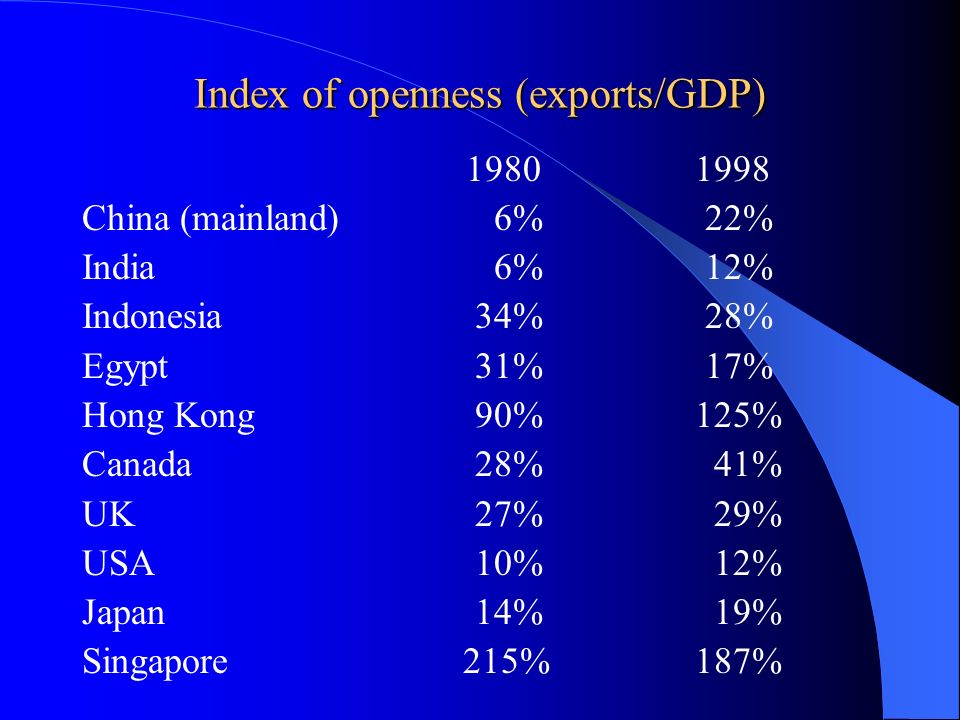 Index of openness (exports/GDP)

| | 1980 | 1998 |
|---|---|---|
| China (mainland) | 6% | 22% |
| India | 6% | 12% |
| Indonesia | 34% | 28% |
| Egypt | 31% | 17% |
| Hong Kong | 90% | 125% |
| Canada | 28% | 41% |
| UK | 27% | 29% |
| USA | 10% | 12% |
| Japan | 14% | 19% |
| Singapore | 215% | 187% |